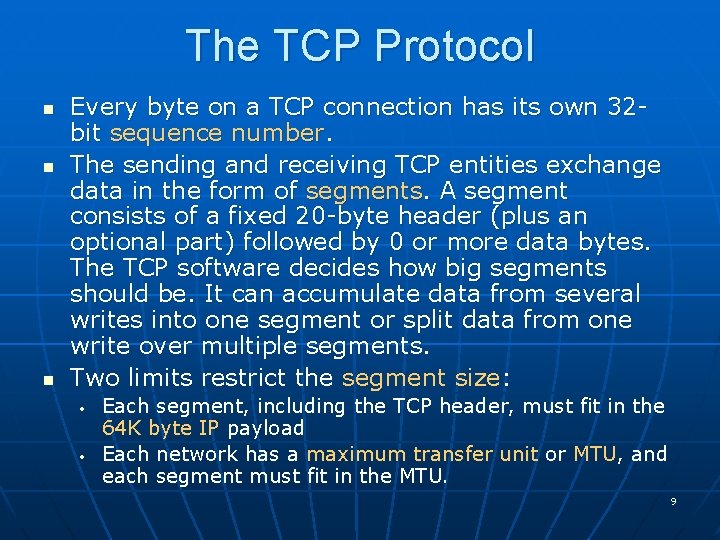 The TCP Protocol

- Every byte on a TCP connection has its own 32-bit sequence number.
- The sending and receiving TCP entities exchange data in the form of segments. A segment consists of a fixed 20-byte header (plus an optional part) followed by 0 or more data bytes. The TCP software decides how big segments should be. It can accumulate data from several writes into one segment or split data from one write over multiple segments.
- Two limits restrict the segment size:
  - Each segment, including the TCP header, must fit in the 64K byte IP payload
  - Each network has a maximum transfer unit or MTU, and each segment must fit in the MTU.

9